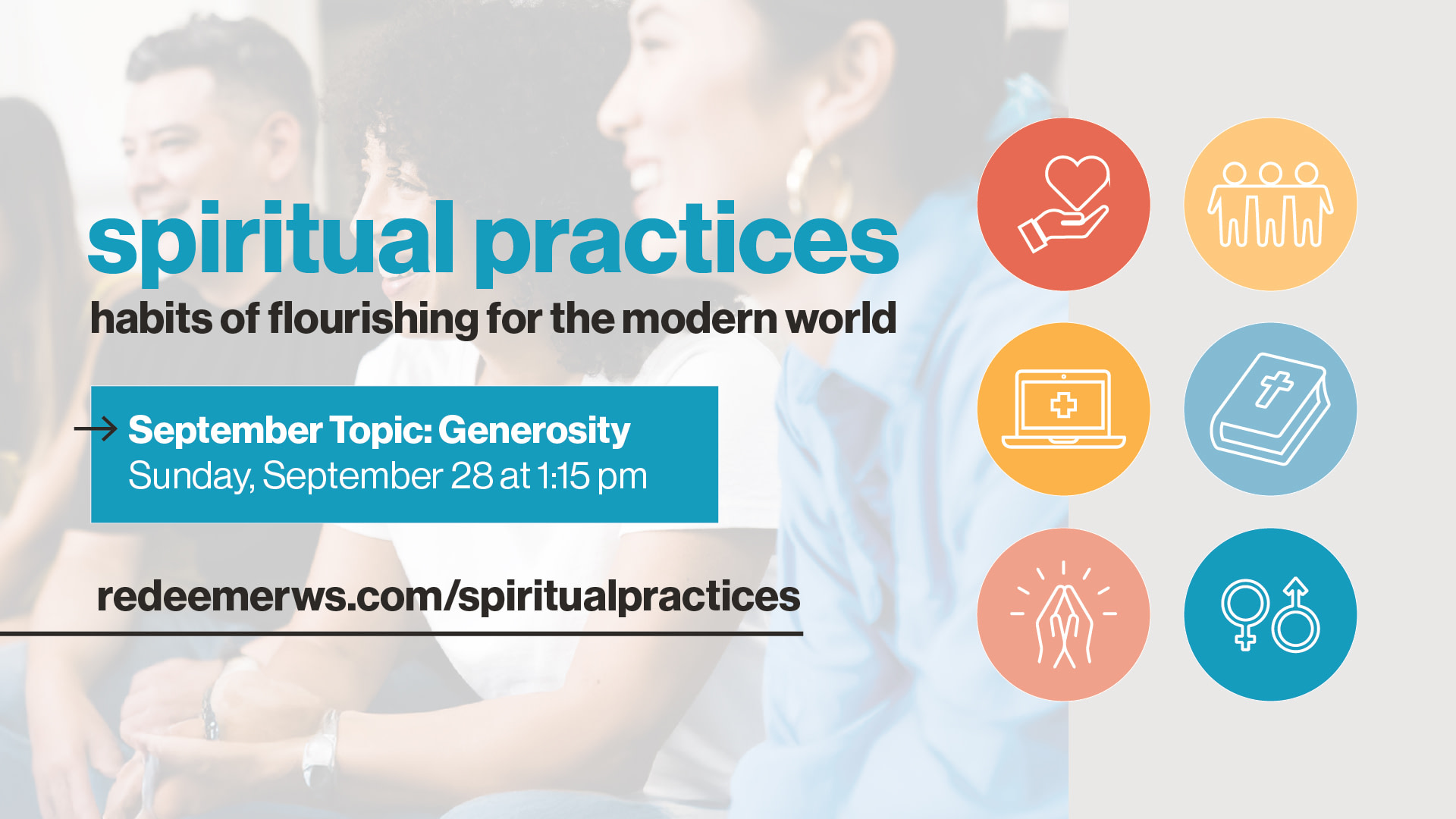 spiritual practices
habits of flourishing for the modern world

September Topic: Generosity
Sunday, September 28 at 1:15 pm

redeemerws.com/spiritualpractices